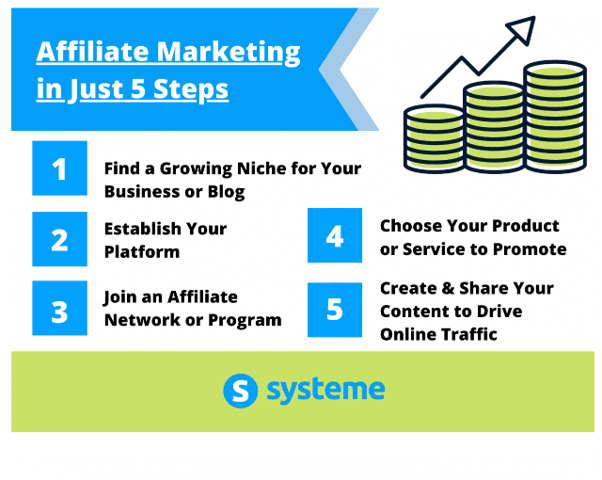 Affiliate Marketing in Just 5 Steps

1
Find a Growing Niche for Your Business or Blog

2
Establish Your Platform

3
Join an Affiliate Network or Program

4
Choose Your Product or Service to Promote

5
Create & Share Your Content to Drive Online Traffic

S systeme